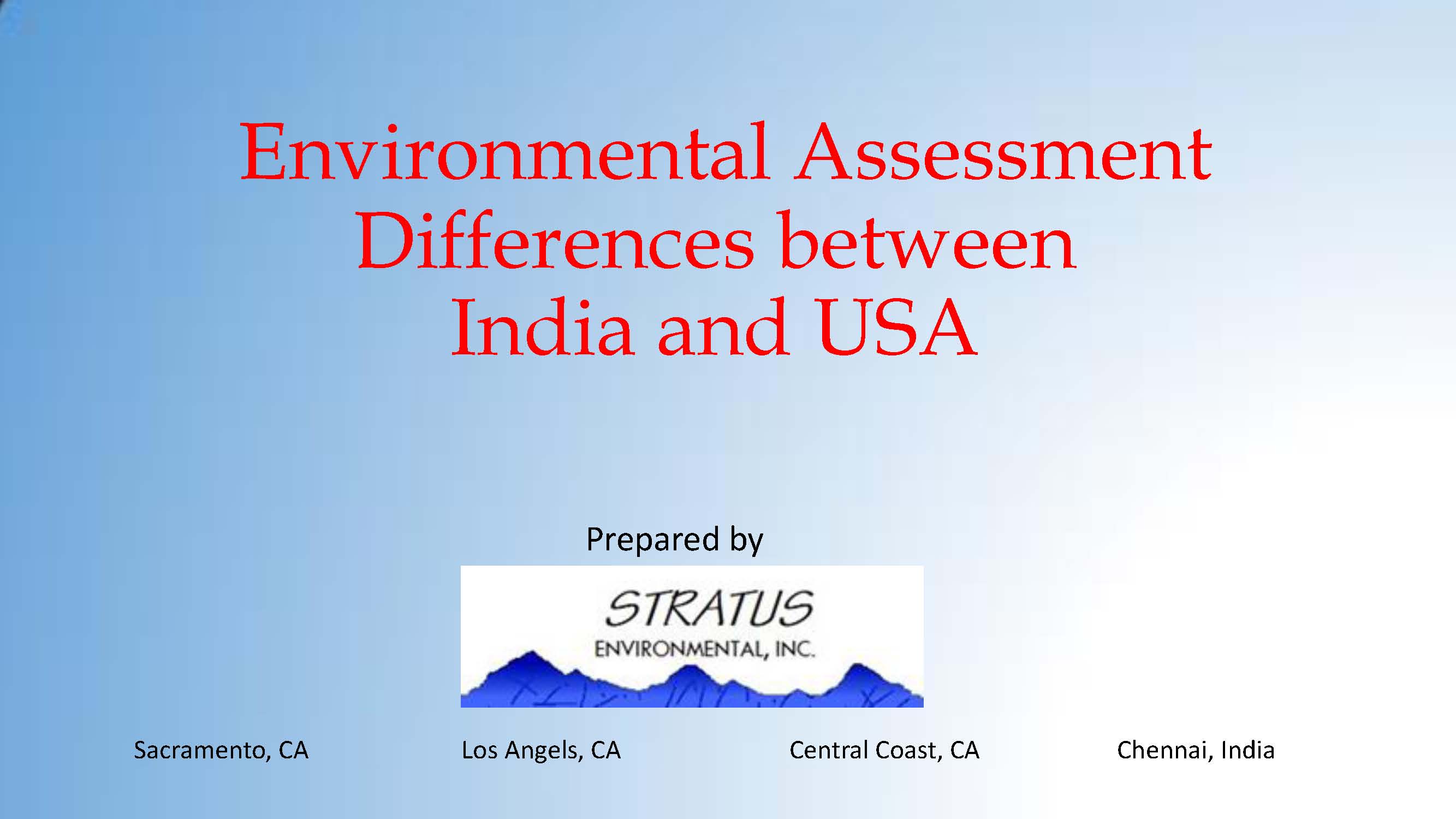 Environmental Assessment Differences between India and USA

Prepared by

STRATUS
ENVIRONMENTAL, INC.

Sacramento, CA

Los Angels, CA

Central Coast, CA

Chennai, India